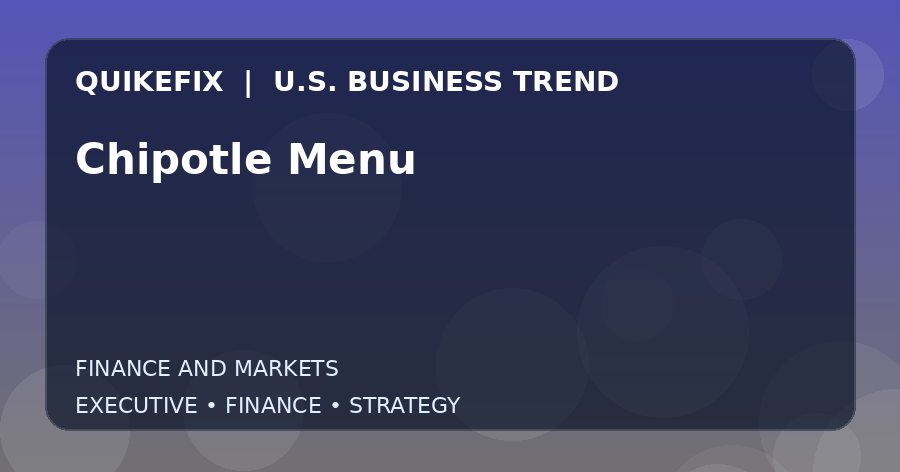 QUIKEFIX | U.S. BUSINESS TREND

Chipotle Menu

FINANCE AND MARKETS

EXECUTIVE • FINANCE • STRATEGY